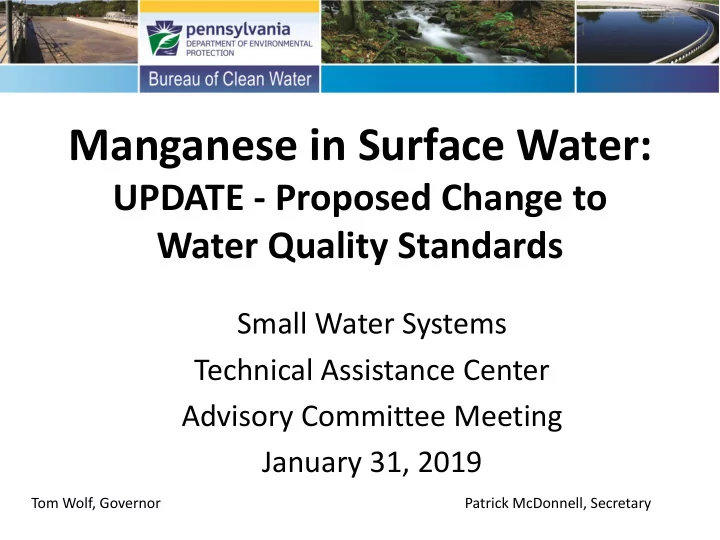 pennsylvania
DEPARTMENT OF ENVIRONMENTAL PROTECTION

Bureau of Clean Water

Manganese in Surface Water:
UPDATE - Proposed Change to Water Quality Standards

Small Water Systems
Technical Assistance Center
Advisory Committee Meeting
January 31, 2019

Tom Wolf, Governor

Patrick McDonnell, Secretary